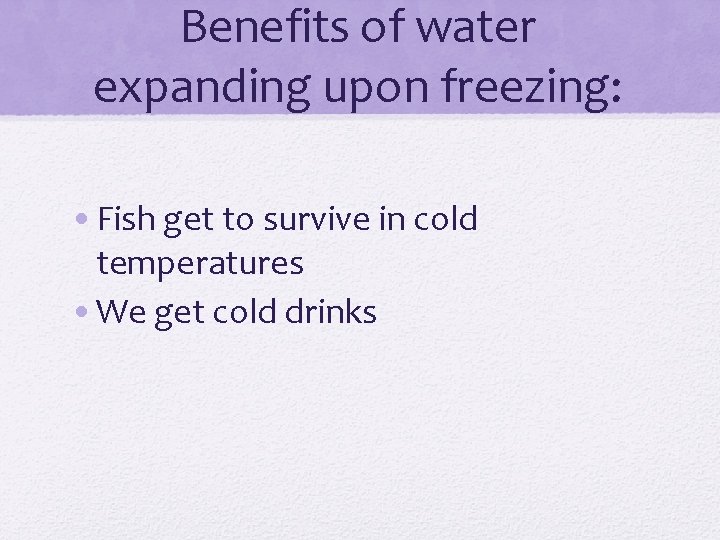 Benefits of water expanding upon freezing:

• Fish get to survive in cold temperatures
• We get cold drinks